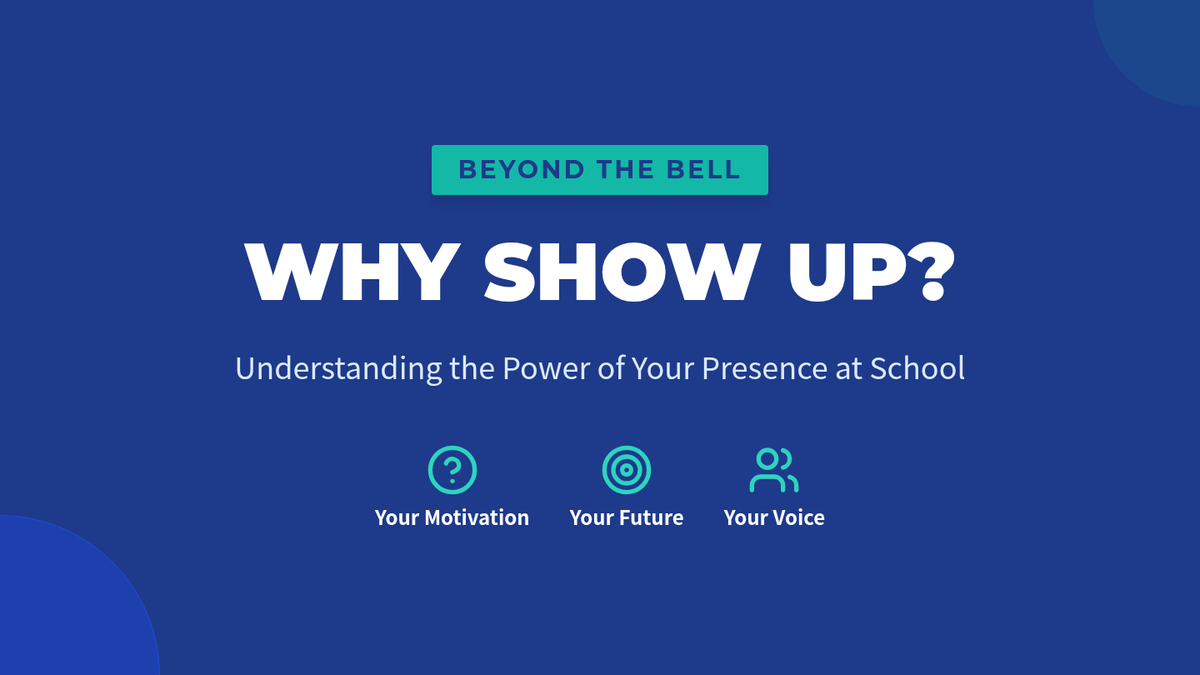 BEYOND THE BELL

WHY SHOW UP?

Understanding the Power of Your Presence at School

Your Motivation

Your Future

Your Voice